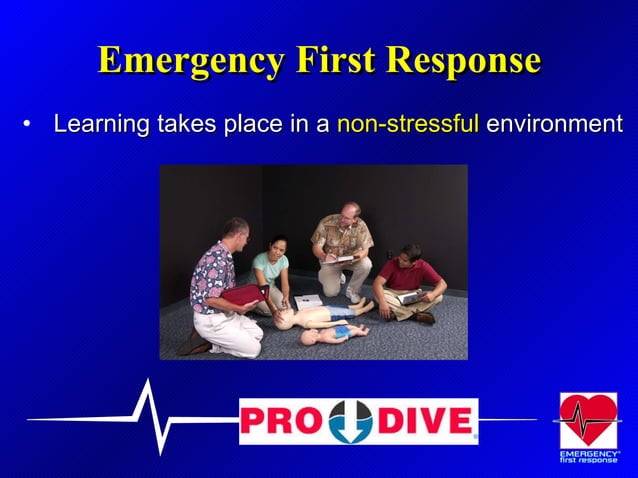 Emergency First Response

• Learning takes place in a non-stressful environment

PRO DIVE

EMERGENCY first response